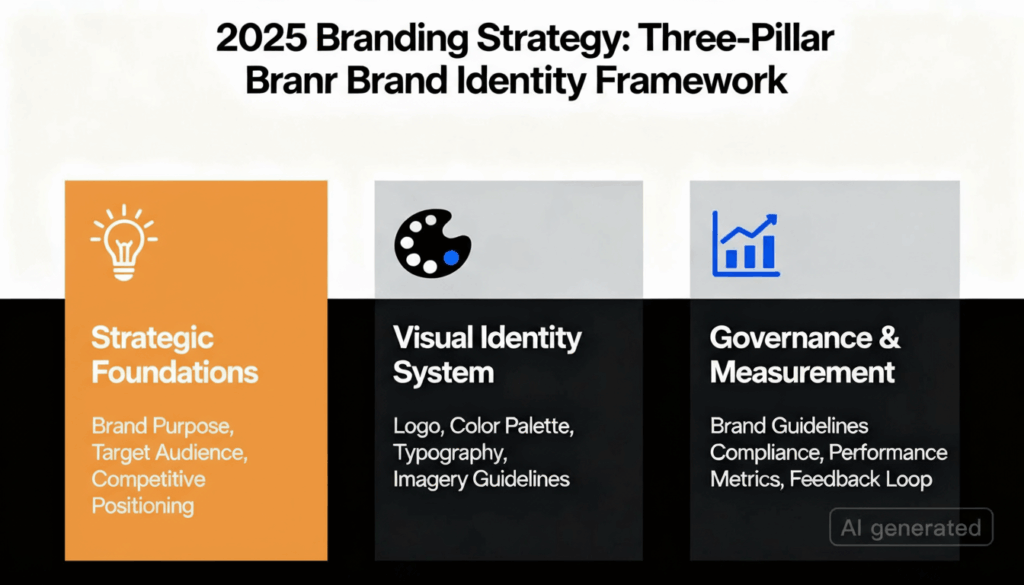 2025 Branding Strategy: Three-Pillar Branr Brand Identity Framework

Strategic Foundations

Brand Purpose, Target Audience, Competitive Positioning

Visual Identity System

Logo, Color Palette, Typography, Imagery Guidelines

Governance & Measurement

Brand Guidelines Compliance, Performance Metrics, Feedback Loop

AI generated